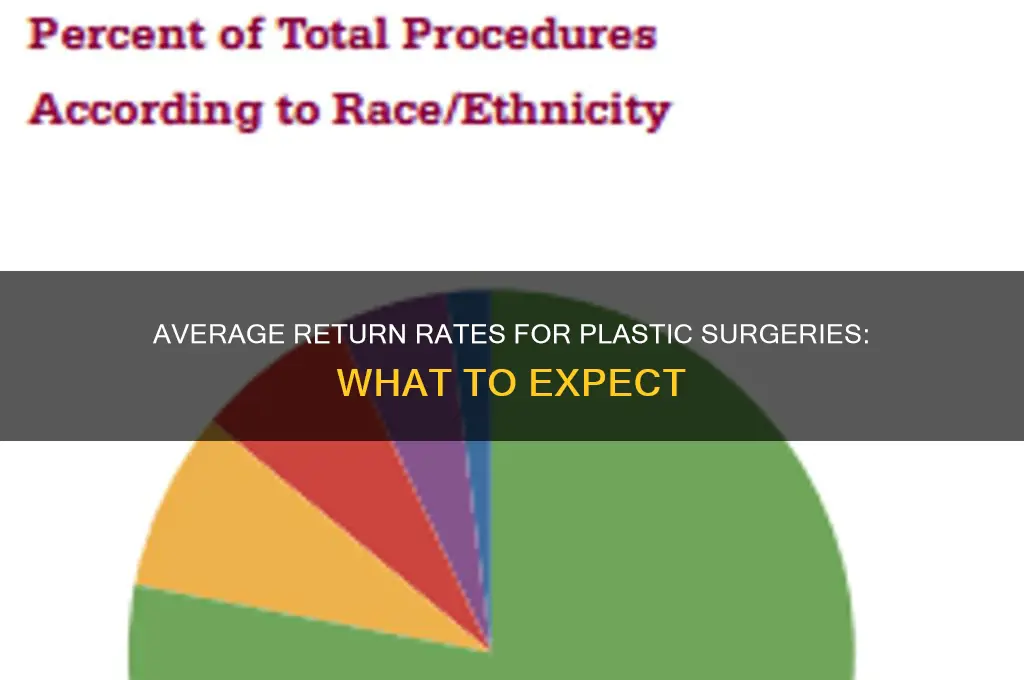 Percent of Total Procedures
According to Race/Ethnicity

AVERAGE RETURN RATES FOR PLASTIC SURGERIES:
WHAT TO EXPECT